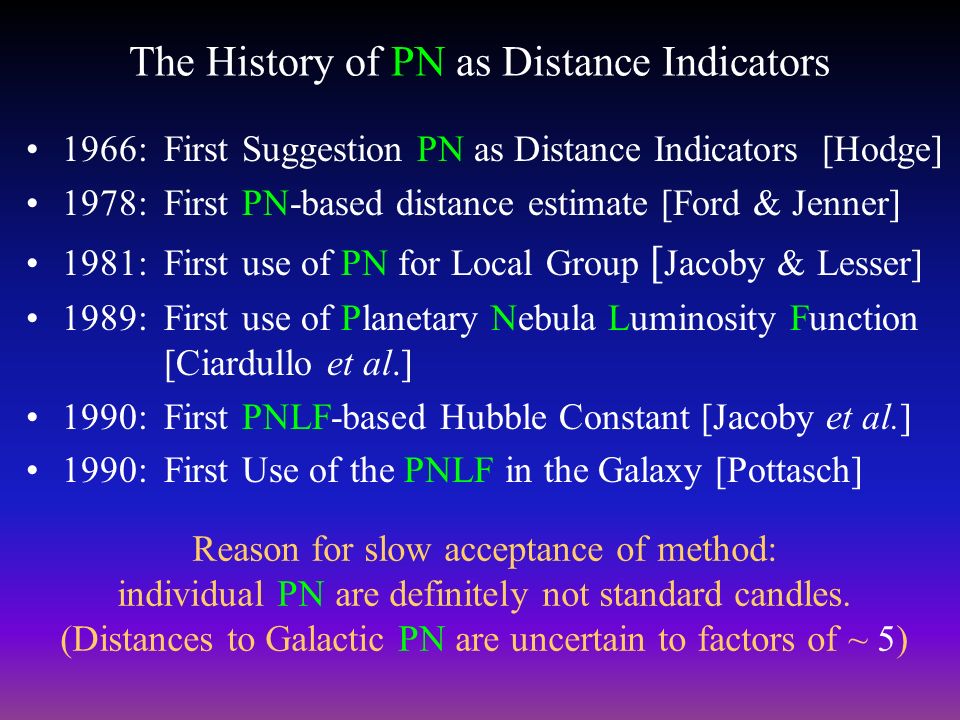 The History of PN as Distance Indicators

• 1966: First Suggestion PN as Distance Indicators [Hodge]
• 1978: First PN-based distance estimate [Ford & Jenner]
• 1981: First use of PN for Local Group [Jacoby & Lesser]
• 1989: First use of Planetary Nebula Luminosity Function [Ciardullo et al.]
• 1990: First PNLF-based Hubble Constant [Jacoby et al.]
• 1990: First Use of the PNLF in the Galaxy [Pottasch]

Reason for slow acceptance of method:
individual PN are definitely not standard candles.
(Distances to Galactic PN are uncertain to factors of ~ 5)